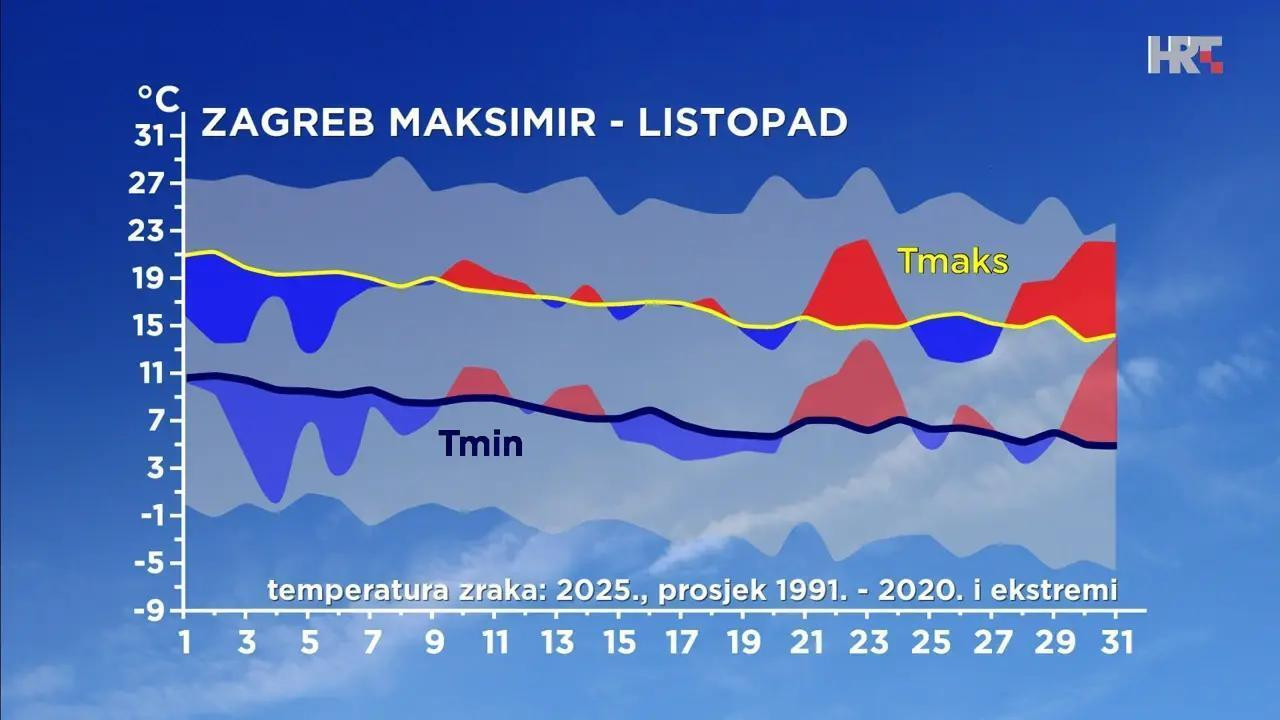 HRT

°C

ZAGREB MAKSIMIR - LISTOPAD

31
27
23
19
15
11
7
3
-1
-5
-9

Tmaks

Tmin

temperatura zraka: 2025., prosjek 1991. - 2020. i ekstremi

1 3 5 7 9 11 13 15 17 19 21 23 25 27 29 31